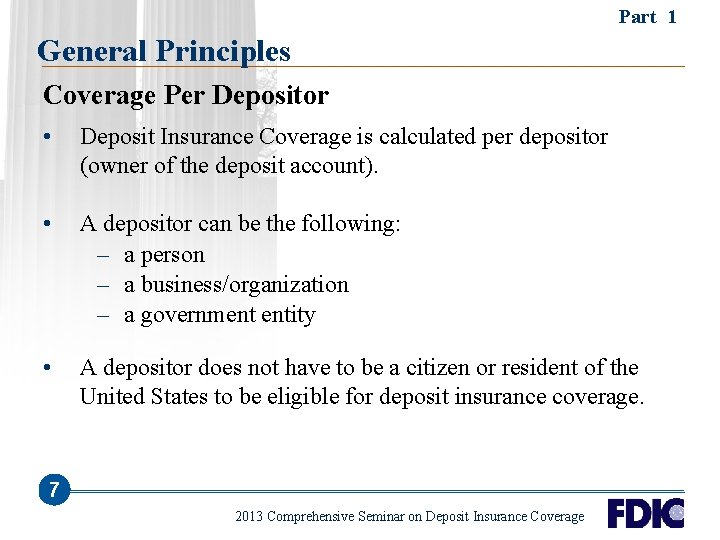 Part 1

General Principles

Coverage Per Depositor

• Deposit Insurance Coverage is calculated per depositor (owner of the deposit account).

• A depositor can be the following:
– a person
– a business/organization
– a government entity

• A depositor does not have to be a citizen or resident of the United States to be eligible for deposit insurance coverage.

7

2013 Comprehensive Seminar on Deposit Insurance Coverage

FDIC